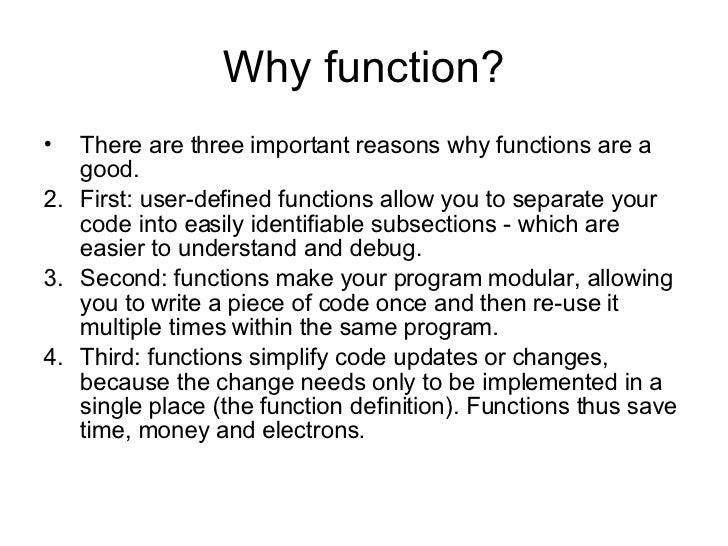 Why function?

• There are three important reasons why functions are a good.

2. First: user-defined functions allow you to separate your code into easily identifiable subsections - which are easier to understand and debug.

3. Second: functions make your program modular, allowing you to write a piece of code once and then re-use it multiple times within the same program.

4. Third: functions simplify code updates or changes, because the change needs only to be implemented in a single place (the function definition). Functions thus save time, money and electrons.